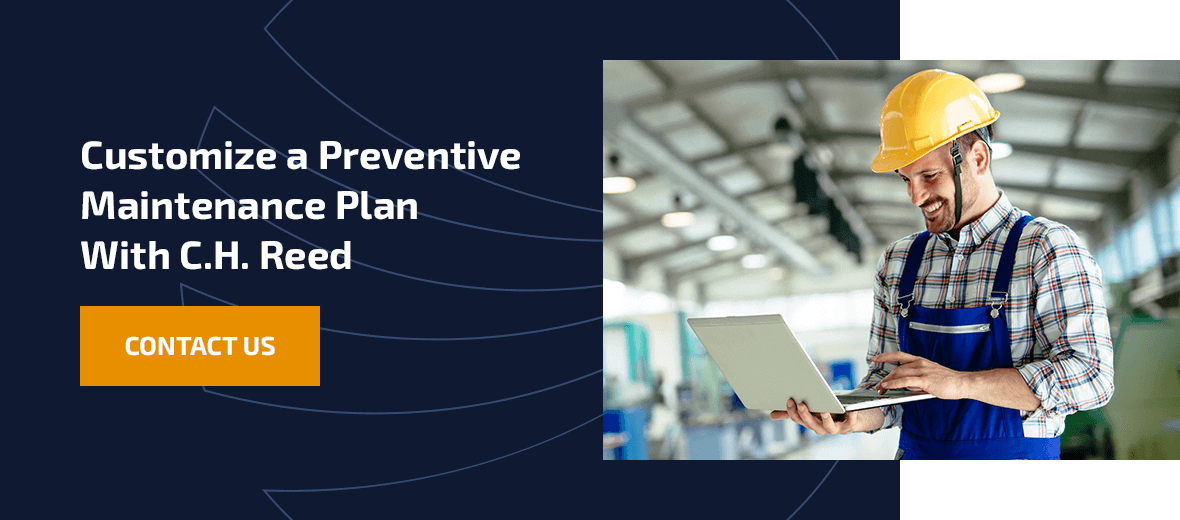 Customize a Preventive Maintenance Plan With C.H. Reed

CONTACT US